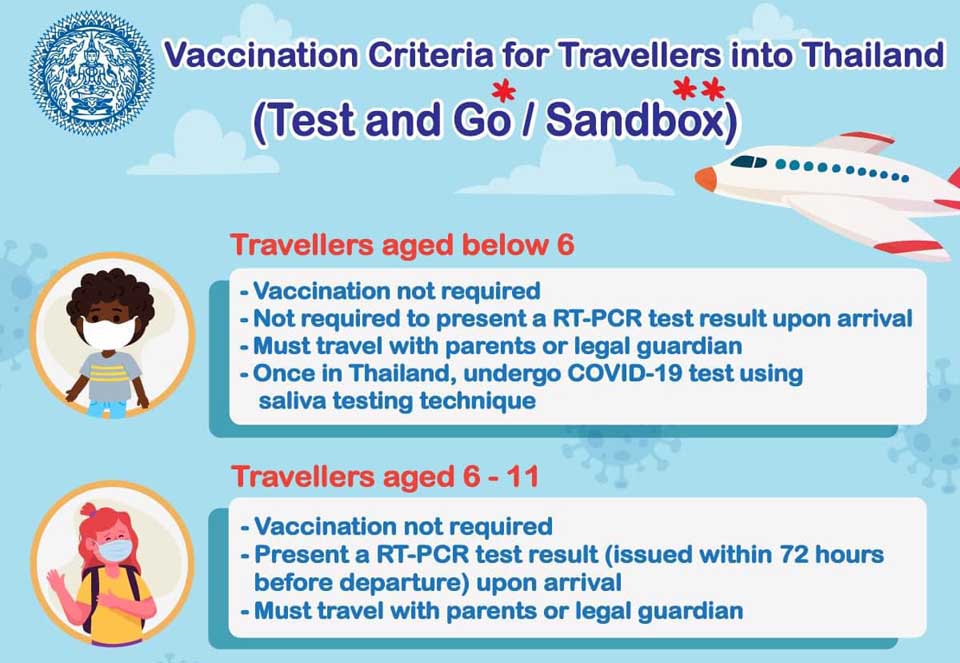 Vaccination Criteria for Travellers into Thailand
(Test and Go* / Sandbox**)

Travellers aged below 6

- Vaccination not required
- Not required to present a RT-PCR test result upon arrival
- Must travel with parents or legal guardian
- Once in Thailand, undergo COVID-19 test using saliva testing technique

Travellers aged 6 - 11

- Vaccination not required
- Present a RT-PCR test result (issued within 72 hours before departure) upon arrival
- Must travel with parents or legal guardian